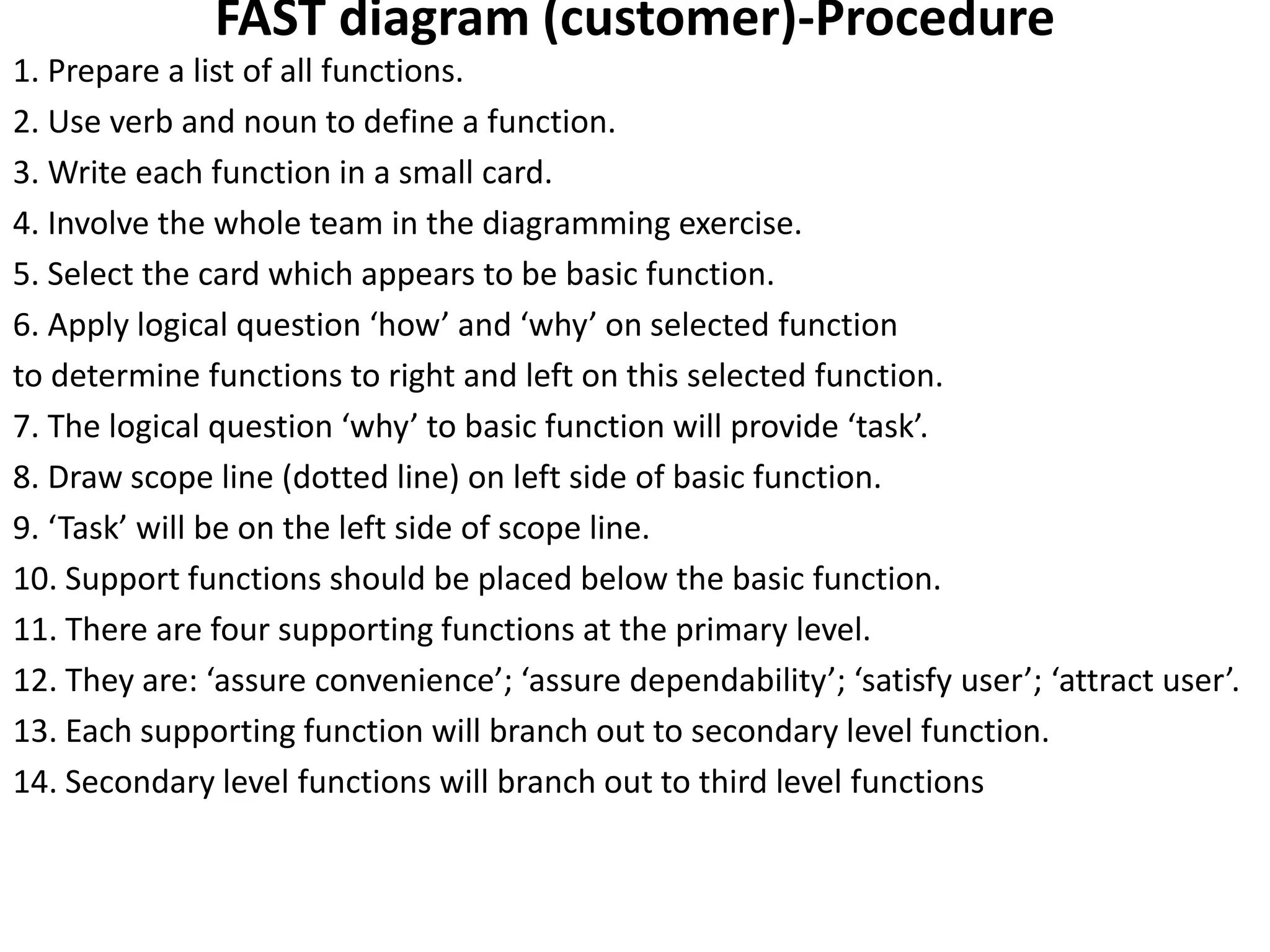 FAST diagram (customer)-Procedure

1. Prepare a list of all functions.

2. Use verb and noun to define a function.

3. Write each function in a small card.

4. Involve the whole team in the diagramming exercise.

5. Select the card which appears to be basic function.

6. Apply logical question ‘how’ and ‘why’ on selected function
to determine functions to right and left on this selected function.

7. The logical question ‘why’ to basic function will provide ‘task’.

8. Draw scope line (dotted line) on left side of basic function.

9. ‘Task’ will be on the left side of scope line.

10. Support functions should be placed below the basic function.

11. There are four supporting functions at the primary level.

12. They are: ‘assure convenience’; ‘assure dependability’; ‘satisfy user’; ‘attract user’.

13. Each supporting function will branch out to secondary level function.

14. Secondary level functions will branch out to third level functions